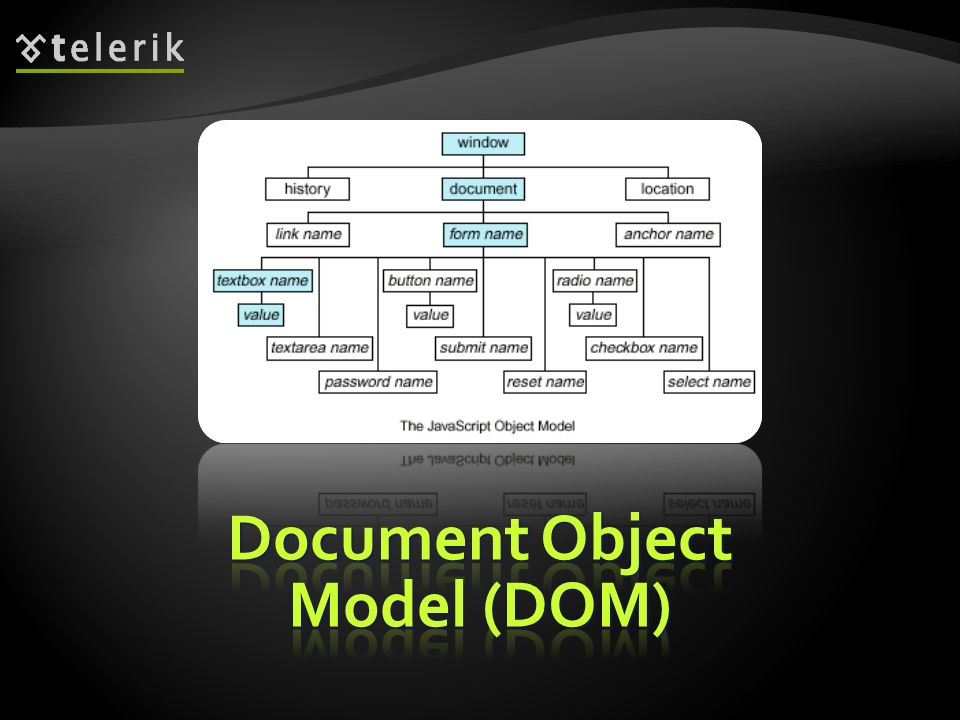 telerik

window

history

document

location

link name

form name

anchor name

textbox name

button name

radio name

value

value

value

textarea name

submit name

checkbox name

password name

reset name

select name

The JavaScript Object Model

Document Object Model (DOM)